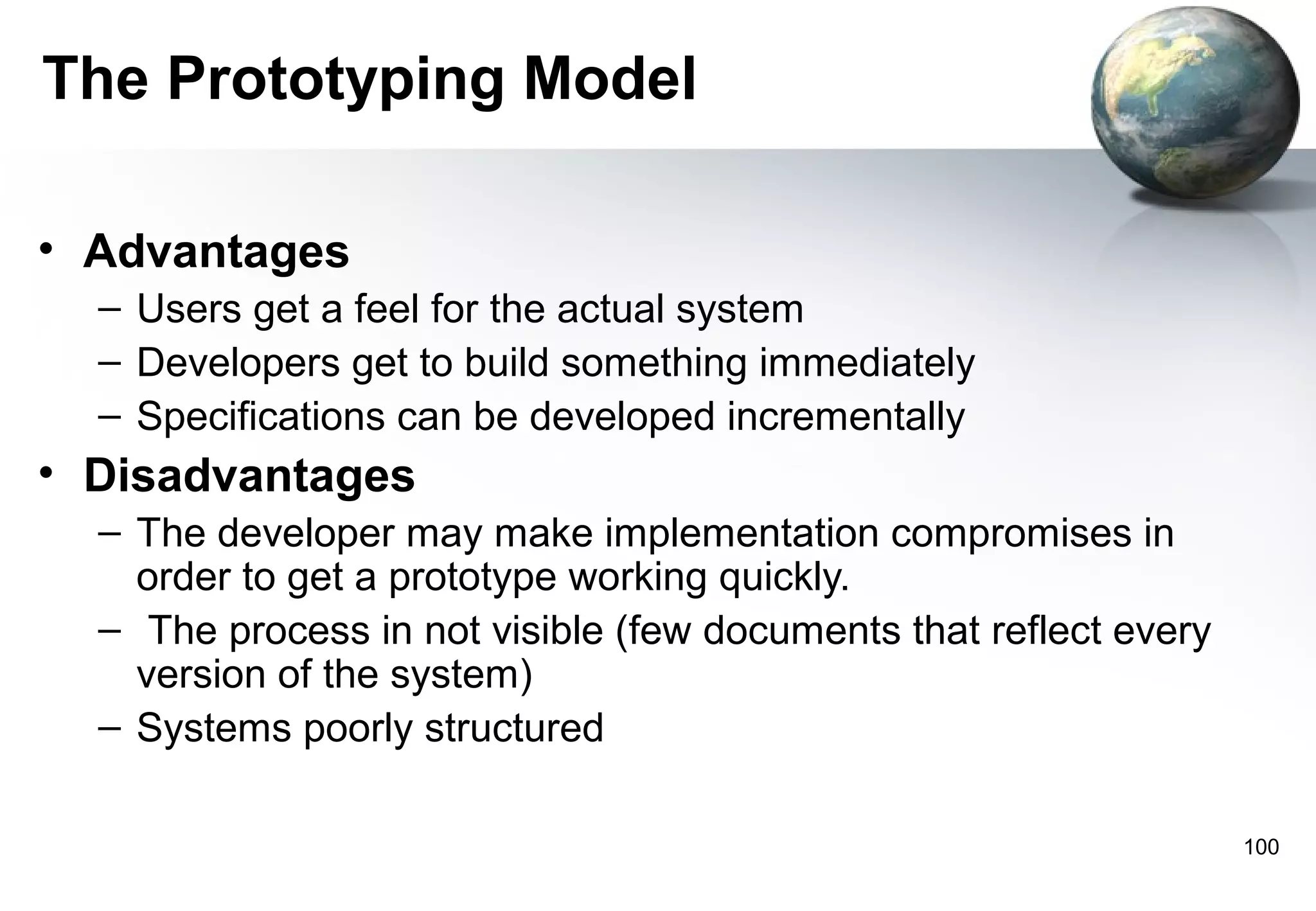 The Prototyping Model

• Advantages
– Users get a feel for the actual system
– Developers get to build something immediately
– Specifications can be developed incrementally

• Disadvantages
– The developer may make implementation compromises in order to get a prototype working quickly.
– The process in not visible (few documents that reflect every version of the system)
– Systems poorly structured

100